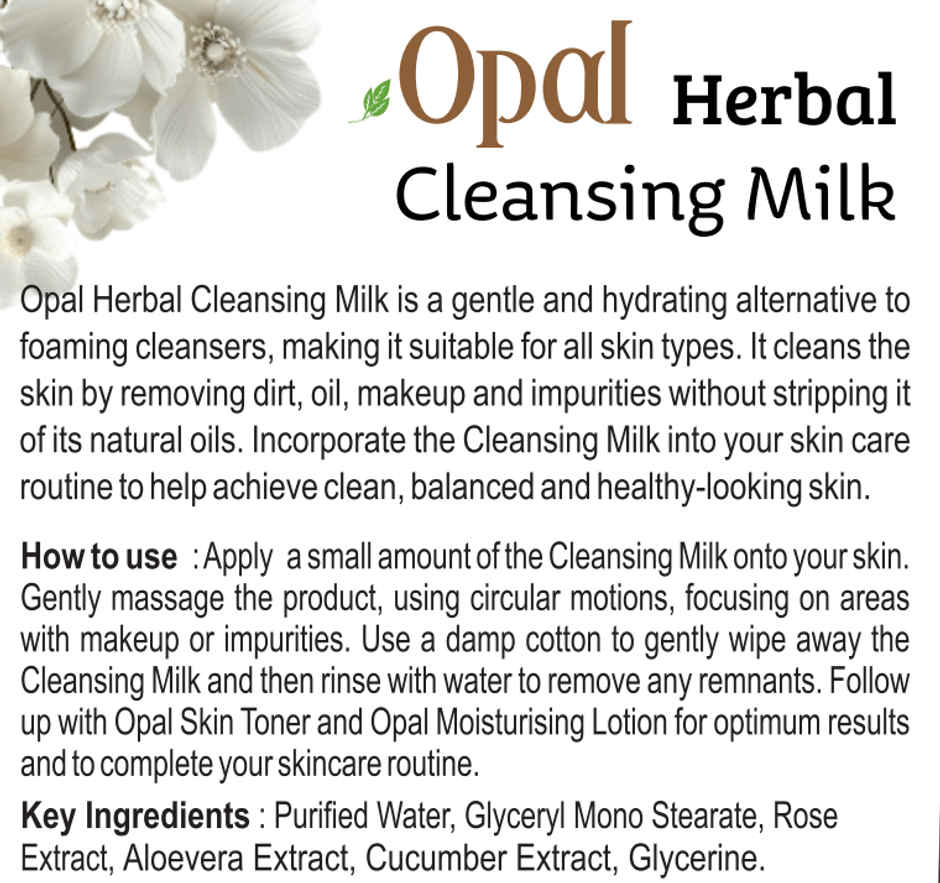 Opal Herbal Cleansing Milk

Opal Herbal Cleansing Milk is a gentle and hydrating alternative to foaming cleansers, making it suitable for all skin types. It cleans the skin by removing dirt, oil, makeup and impurities without stripping it of its natural oils. Incorporate the Cleansing Milk into your skin care routine to help achieve clean, balanced and healthy-looking skin.

How to use : Apply a small amount of the Cleansing Milk onto your skin. Gently massage the product, using circular motions, focusing on areas with makeup or impurities. Use a damp cotton to gently wipe away the Cleansing Milk and then rinse with water to remove any remnants. Follow up with Opal Skin Toner and Opal Moisturising Lotion for optimum results and to complete your skincare routine.

Key Ingredients : Purified Water, Glyceryl Mono Stearate, Rose Extract, Aloevera Extract, Cucumber Extract, Glycerine.